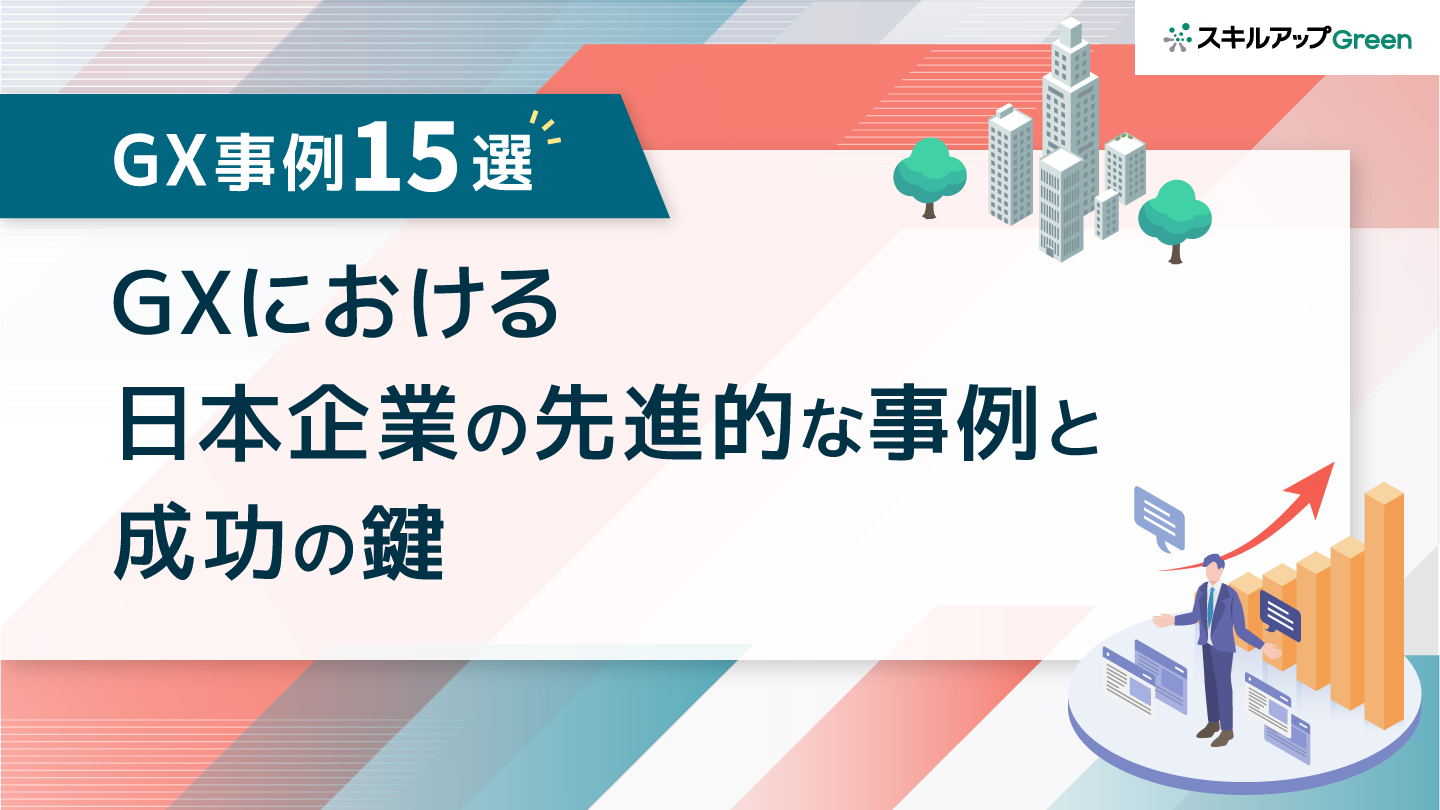 スキルアップGreen

GX事例15選

GXにおける
日本企業の先進的な事例と
成功の鍵